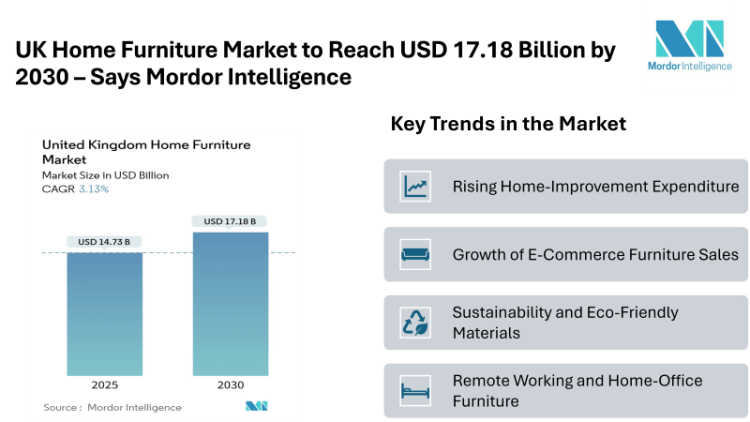 UK Home Furniture Market to Reach USD 17.18 Billion by 2030 – Says Mordor Intelligence

Mordor Intelligence

United Kingdom Home Furniture Market
Market Size in USD Billion
CAGR 3.13%

USD 14.73 B
USD 17.18 B

2025
2030

Source : Mordor Intelligence

Key Trends in the Market

Rising Home-Improvement Expenditure

Growth of E-Commerce Furniture Sales

Sustainability and Eco-Friendly Materials

Remote Working and Home-Office Furniture